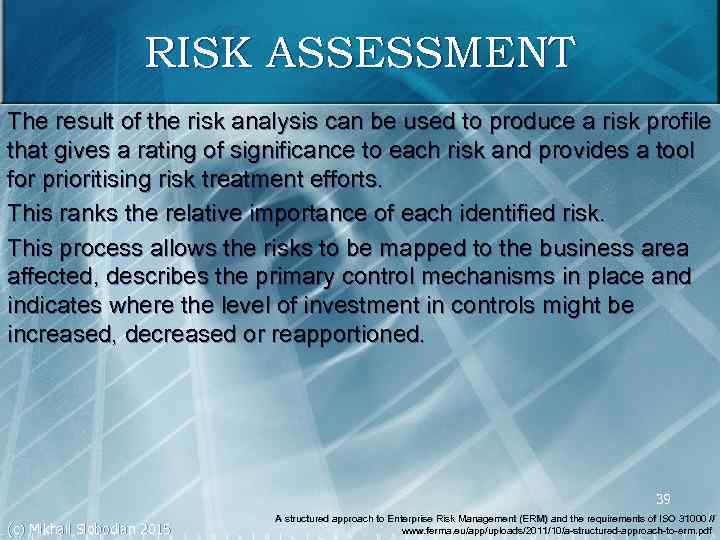 RISK ASSESSMENT

The result of the risk analysis can be used to produce a risk profile that gives a rating of significance to each risk and provides a tool for prioritising risk treatment efforts.

This ranks the relative importance of each identified risk.

This process allows the risks to be mapped to the business area affected, describes the primary control mechanisms in place and indicates where the level of investment in controls might be increased, decreased or reapportioned.

39

(c) Mikhail Slobodian 2015

A structured approach to Enterprise Risk Management (ERM) and the requirements of ISO 31000 // www.ferma.eu/app/uploads/2011/10/a-structured-approach-to-erm.pdf